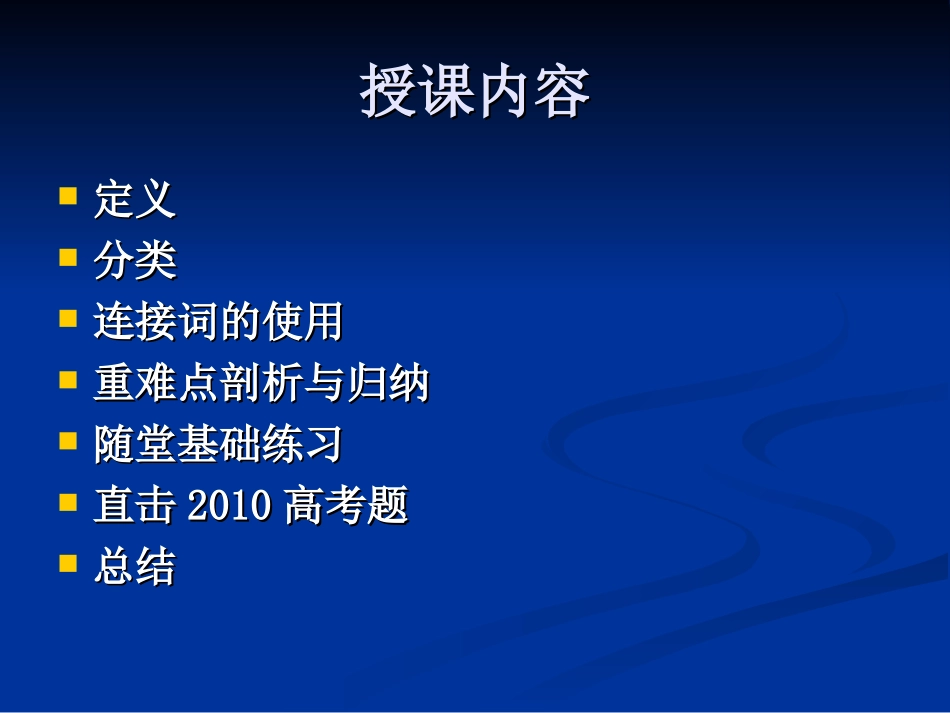 授课内容

- 定义
- 分类
- 连接词的使用
- 重难点剖析与归纳
- 随堂基础练习
- 直击 2010 高考题
- 总结